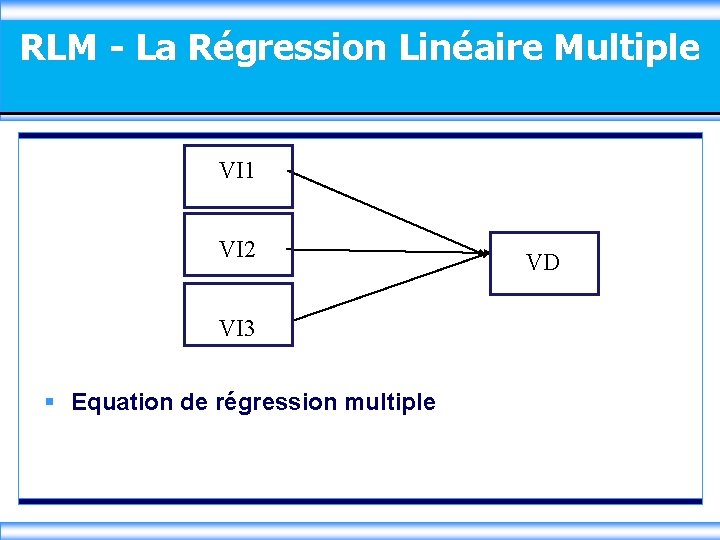 RLM - La Régression Linéaire Multiple

VI1

VI2

VI3

VD

▪ Equation de régression multiple